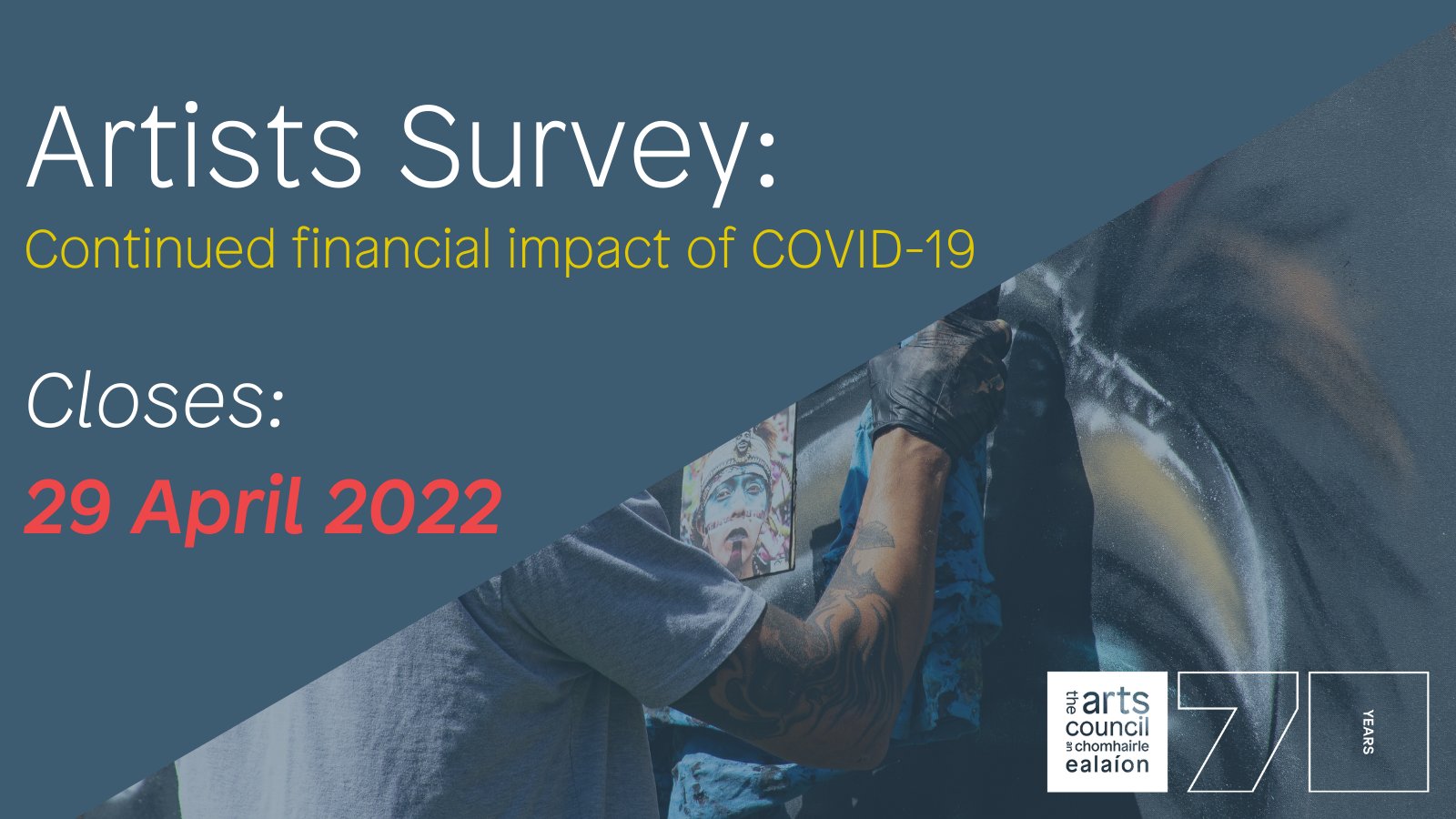 Artists Survey:
Continued financial impact of COVID-19

Closes:
29 April 2022

the arts council an chomhairle ealaíon

70 YEARS